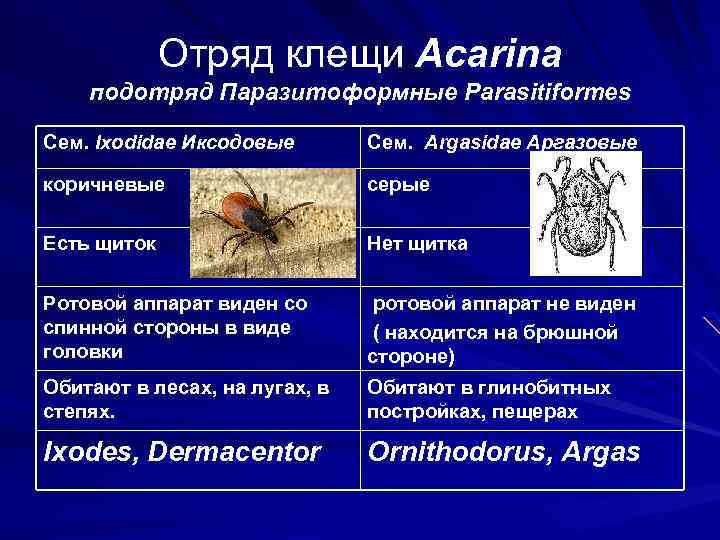 Отряд клещи Acarina

подотряд Паразитоформные Parasitiformes

| Сем. Ixodidae Иксодовые | Сем. Argasidae Аргазовые |
|---|---|
| коричневые | серые |
| Есть щиток | Нет щитка |
| Ротовой аппарат виден со спинной стороны в виде головки | ротовой аппарат не виден ( находится на брюшной стороне) |
| Обитают в лесах, на лугах, в степях. | Обитают в глинобитных постройках, пещерах |
| Ixodes, Dermacentor | Ornithodorus, Argas |